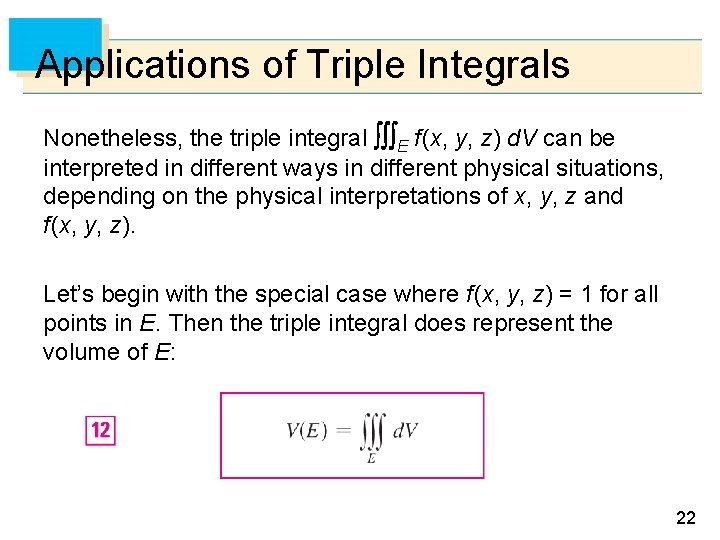 Applications of Triple Integrals

Nonetheless, the triple integral $\iiint_E f(x, y, z)\, dV$ can be interpreted in different ways in different physical situations, depending on the physical interpretations of $x$, $y$, $z$ and $f(x, y, z)$.

Let's begin with the special case where $f(x, y, z) = 1$ for all points in $E$. Then the triple integral does represent the volume of $E$:

12

$V(E) = \iiint_E dV$

22